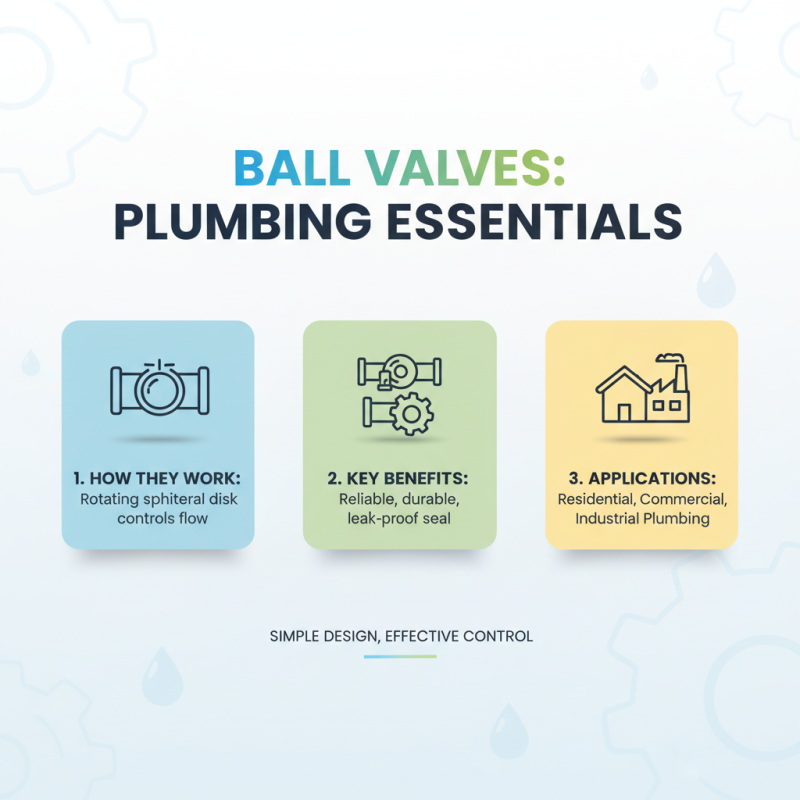 BALL VALVES:
PLUMBING ESSENTIALS

1. HOW THEY WORK:
Rotating sphiteral disk controls flow

2. KEY BENEFITS:
Reliable, durable, leak-proof seal

3. APPLICATIONS:
Residential, Commercial, Industrial Plumbing

SIMPLE DESIGN, EFFECTIVE CONTROL